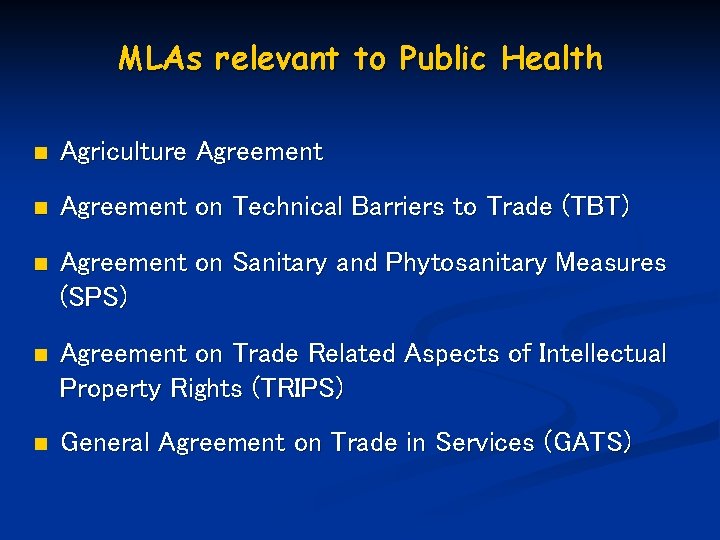 MLAs relevant to Public Health

- Agriculture Agreement
- Agreement on Technical Barriers to Trade (TBT)
- Agreement on Sanitary and Phytosanitary Measures (SPS)
- Agreement on Trade Related Aspects of Intellectual Property Rights (TRIPS)
- General Agreement on Trade in Services (GATS)